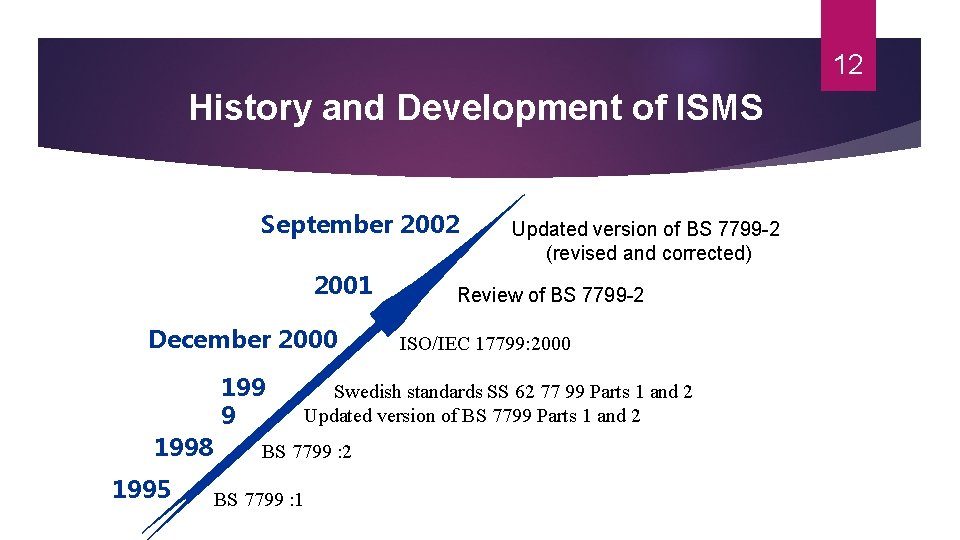 12

History and Development of ISMS

September 2002 Updated version of BS 7799-2 (revised and corrected)

2001 Review of BS 7799-2

December 2000 ISO/IEC 17799:2000

199
9 Swedish standards SS 62 77 99 Parts 1 and 2
Updated version of BS 7799 Parts 1 and 2

1998 BS 7799 :2

1995 BS 7799 :1